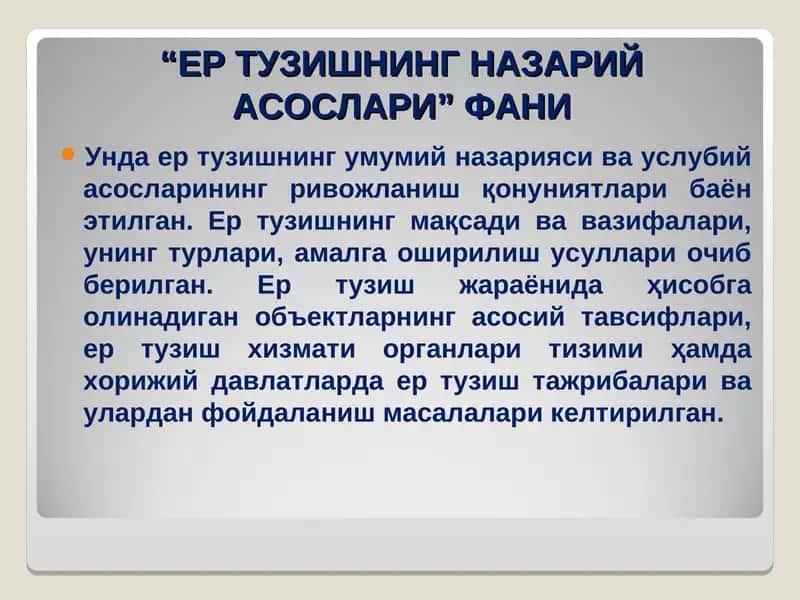 “ЕР ТУЗИШНИНГ НАЗАРИЙ АСОСЛАРИ” ФАНИ

Унда ер тузишнинг умумий назарияси ва услубий асосларининг ривожланиш қонуниятлари баён этилган. Ер тузишнинг мақсади ва вазифалари, унинг турлари, амалга оширилиш усуллари очиб берилган. Ер тузиш жараёнида ҳисобга олинадиган объектларнинг асосий тавсифлари, ер тузиш хизмати органлари тизими ҳамда хорижий давлатларда ер тузиш тажрибалари ва улардан фойдаланиш масалалари келтирилган.